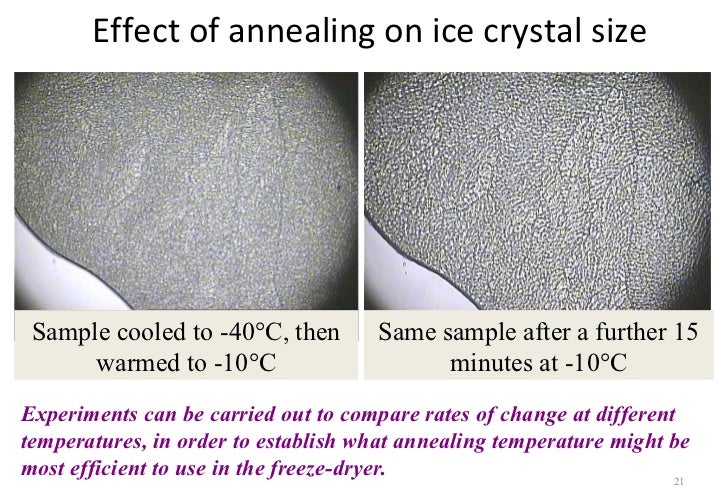 Effect of annealing on ice crystal size

Sample cooled to -40°C, then warmed to -10°C

Same sample after a further 15 minutes at -10°C

Experiments can be carried out to compare rates of change at different temperatures, in order to establish what annealing temperature might be most efficient to use in the freeze-dryer.

21